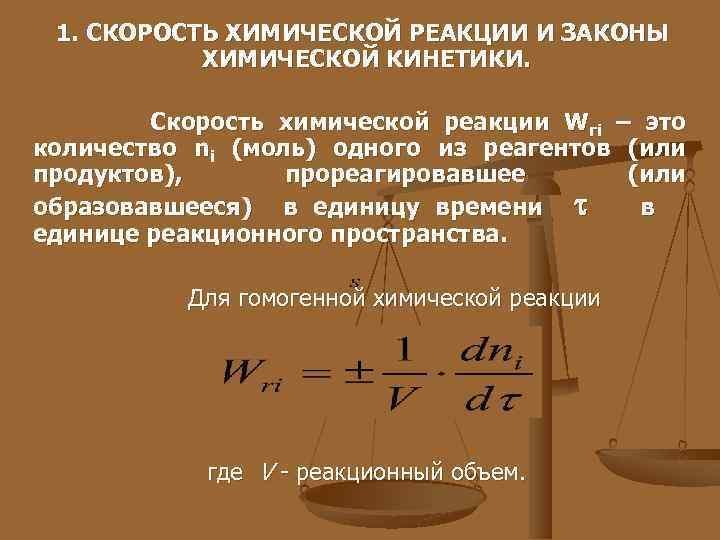 1. СКОРОСТЬ ХИМИЧЕСКОЙ РЕАКЦИИ И ЗАКОНЫ ХИМИЧЕСКОЙ КИНЕТИКИ.

Скорость химической реакции $W_{ri}$ – это количество $n_i$ (моль) одного из реагентов (или продуктов), прореагировавшее (или образовавшееся) в единицу времени $\tau$ в единице реакционного пространства.

Для гомогенной химической реакции

$W_{ri} = \pm \frac{1}{V} \cdot \frac{dn_i}{d\tau}$

где $V$ - реакционный объем.